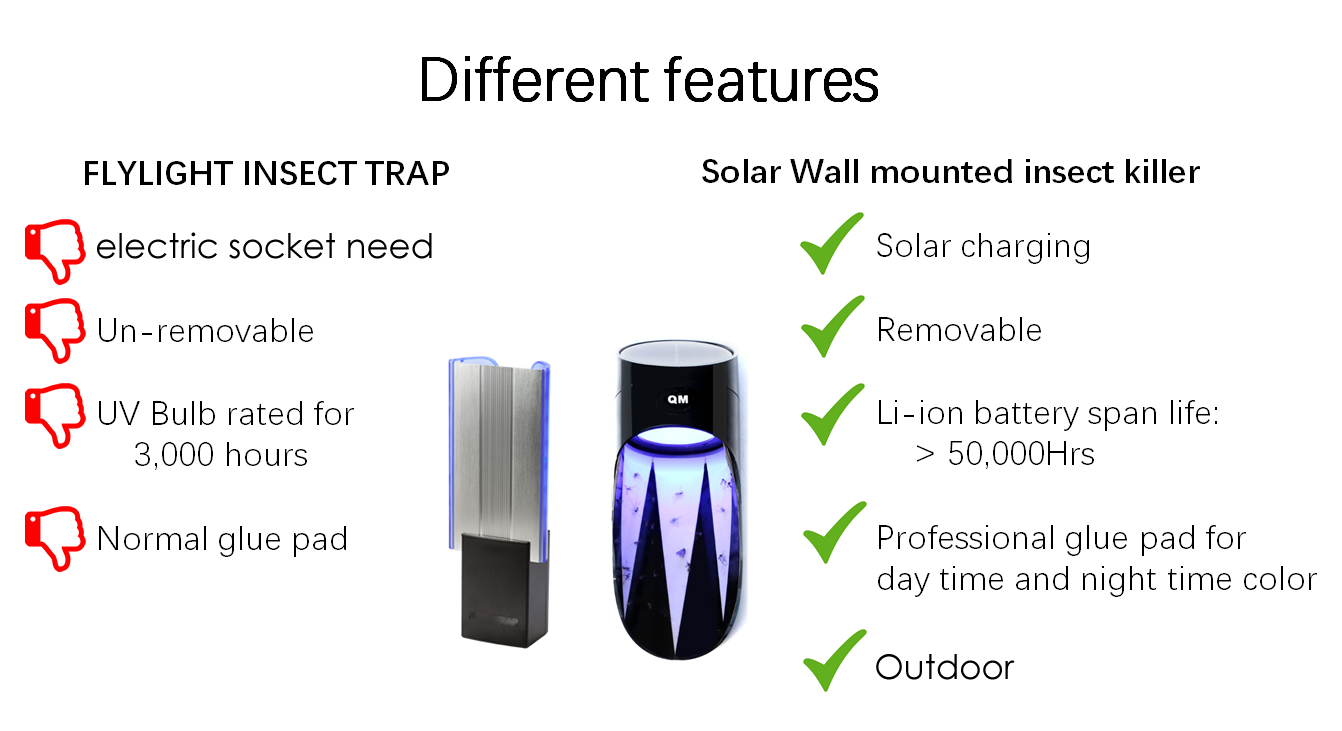 Different features

FLYLIGHT INSECT TRAP

electric socket need

Un-removable

UV Bulb rated for 3,000 hours

Normal glue pad

QM

Solar Wall mounted insect killer

Solar charging

Removable

Li-ion battery span life: > 50,000Hrs

Professional glue pad for day time and night time color

Outdoor